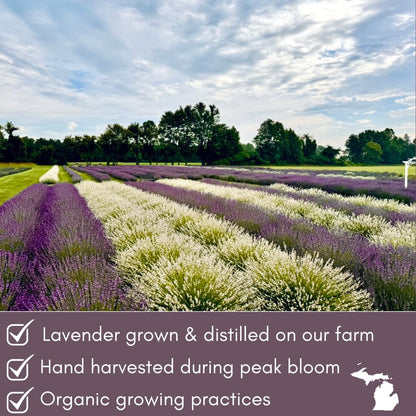 Lavender grown & distilled on our farm

Hand harvested during peak bloom

Organic growing practices